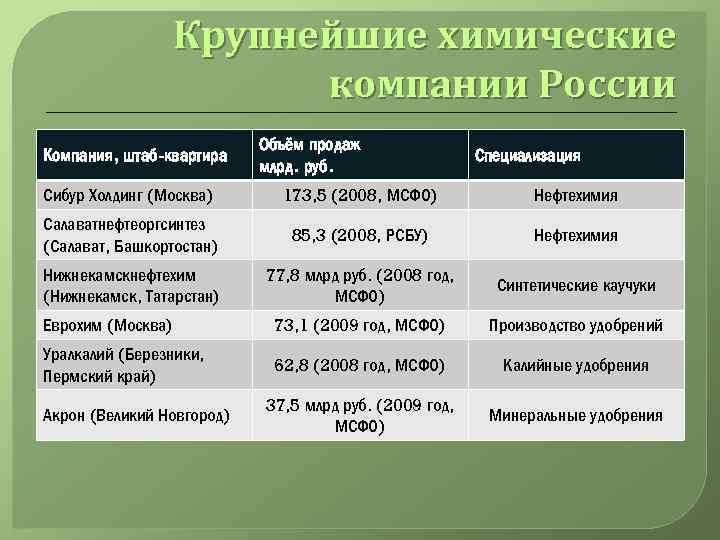 Крупнейшие химические компании России

| Компания, штаб-квартира | Объём продаж млрд. руб. | Специализация |
|---|---|---|
| Сибур Холдинг (Москва) | 173,5 (2008, МСФО) | Нефтехимия |
| Салаватнефтеоргсинтез (Салават, Башкортостан) | 85,3 (2008, РСБУ) | Нефтехимия |
| Нижнекамскнефтехим (Нижнекамск, Татарстан) | 77,8 млрд руб. (2008 год, МСФО) | Синтетические каучуки |
| Еврохим (Москва) | 73,1 (2009 год, МСФО) | Производство удобрений |
| Уралкалий (Березники, Пермский край) | 62,8 (2008 год, МСФО) | Калийные удобрения |
| Акрон (Великий Новгород) | 37,5 млрд руб. (2009 год, МСФО) | Минеральные удобрения |